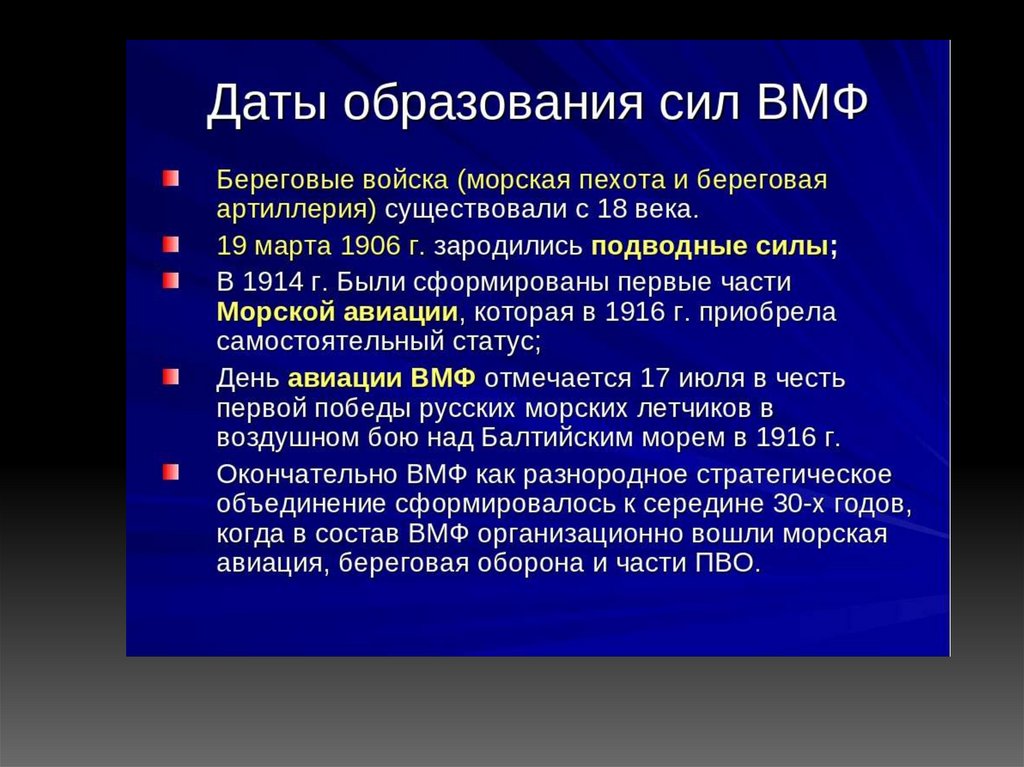 Даты образования сил ВМФ

Береговые войска (морская пехота и береговая артиллерия) существовали с 18 века.

19 марта 1906 г. зародились подводные силы;

В 1914 г. Были сформированы первые части Морской авиации, которая в 1916 г. приобрела самостоятельный статус;

День авиации ВМФ отмечается 17 июля в честь первой победы русских морских летчиков в воздушном бою над Балтийским морем в 1916 г.

Окончательно ВМФ как разнородное стратегическое объединение сформировалось к середине 30-х годов, когда в состав ВМФ организационно вошли морская авиация, береговая оборона и части ПВО.